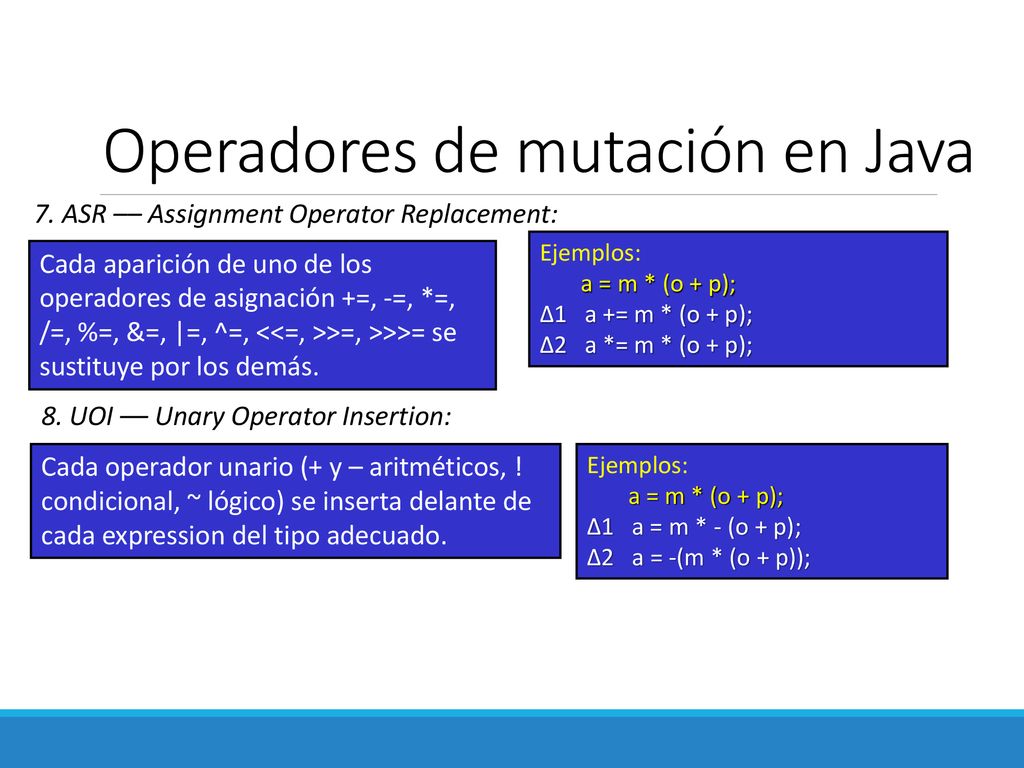 Operadores de mutación en Java

7. ASR –– Assignment Operator Replacement:

Cada aparición de uno de los operadores de asignación +=, -=, *=, /=, %=, &=, |=, ^=, <<=, >>=, >>>= se sustituye por los demás.

Ejemplos:
a = m * (o + p);
Δ1 a += m * (o + p);
Δ2 a *= m * (o + p);

8. UOI –– Unary Operator Insertion:

Cada operador unario (+ y – aritméticos, ! condicional, ~ lógico) se inserta delante de cada expression del tipo adecuado.

Ejemplos:
a = m * (o + p);
Δ1 a = m * - (o + p);
Δ2 a = -(m * (o + p));